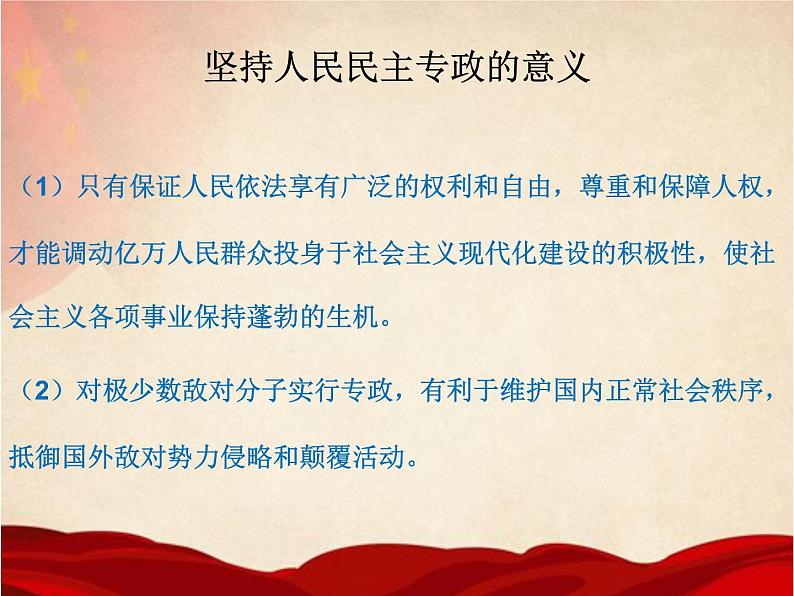 坚持人民民主专政的意义

（1）只有保证人民依法享有广泛的权利和自由，尊重和保障人权，才能调动亿万人民群众投身于社会主义现代化建设的积极性，使社会主义各项事业保持蓬勃的生机。

（2）对极少数敌对分子实行专政，有利于维护国内正常社会秩序，抵御国外敌对势力侵略和颠覆活动。